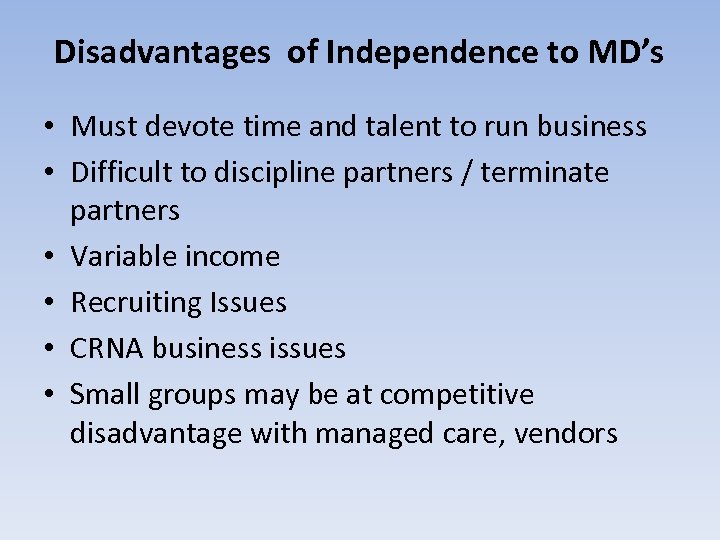 Disadvantages of Independence to MD's

• Must devote time and talent to run business
• Difficult to discipline partners / terminate partners
• Variable income
• Recruiting Issues
• CRNA business issues
• Small groups may be at competitive disadvantage with managed care, vendors